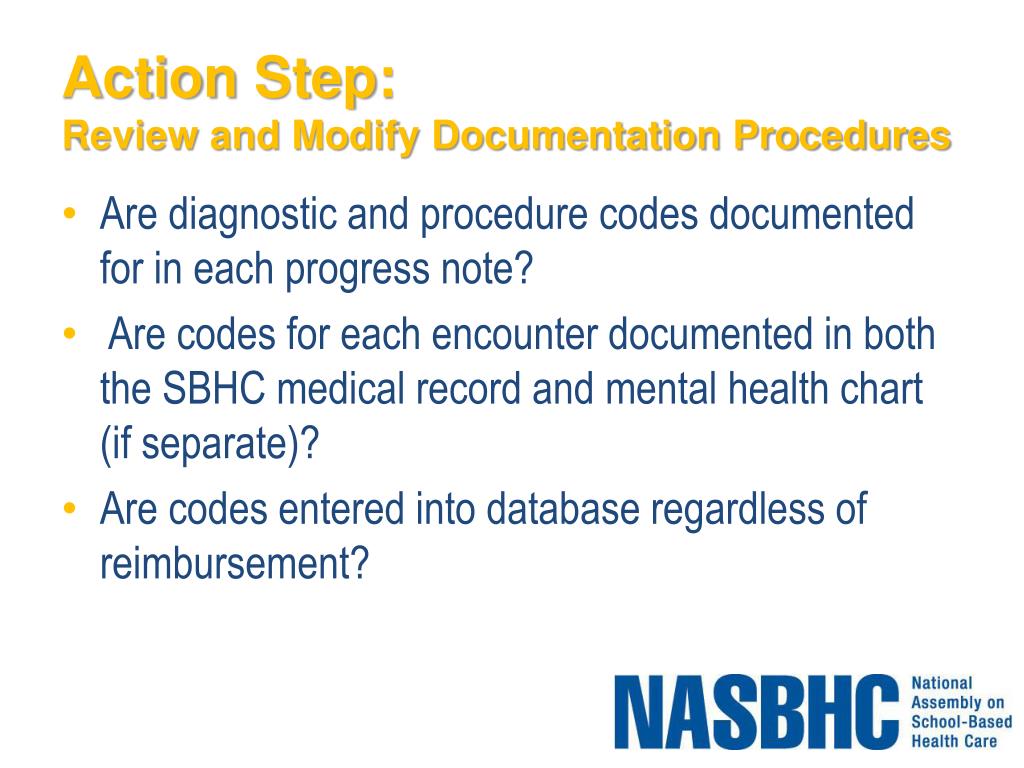 Action Step:
Review and Modify Documentation Procedures

• Are diagnostic and procedure codes documented for in each progress note?
• Are codes for each encounter documented in both the SBHC medical record and mental health chart (if separate)?
• Are codes entered into database regardless of reimbursement?

NASBHC National Assembly on School-Based Health Care